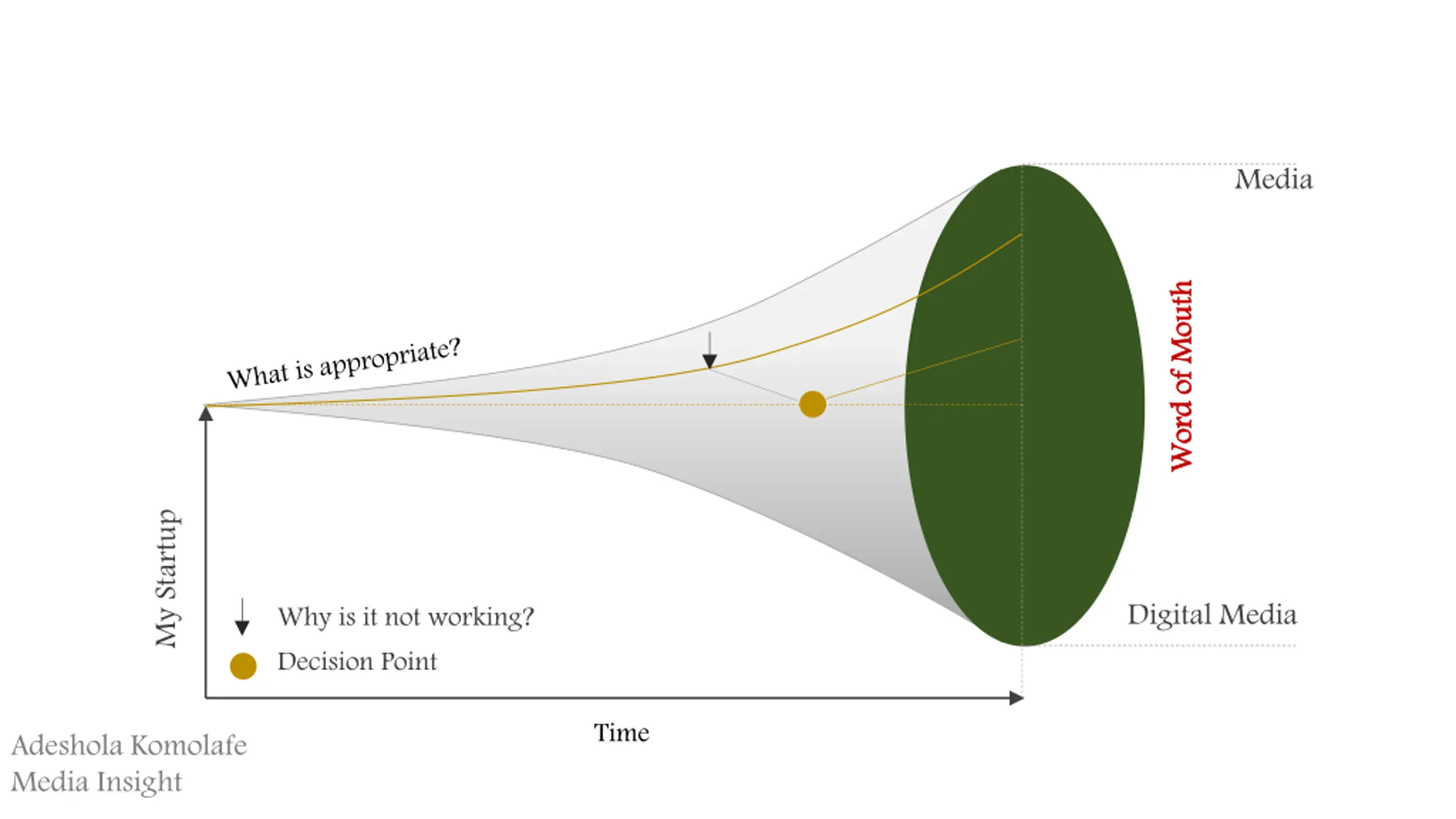 Media

What is appropriate?

Word of Mouth

My Startup

Why is it not working?

Decision Point

Digital Media

Time

Adeshola Komolafe
Media Insight